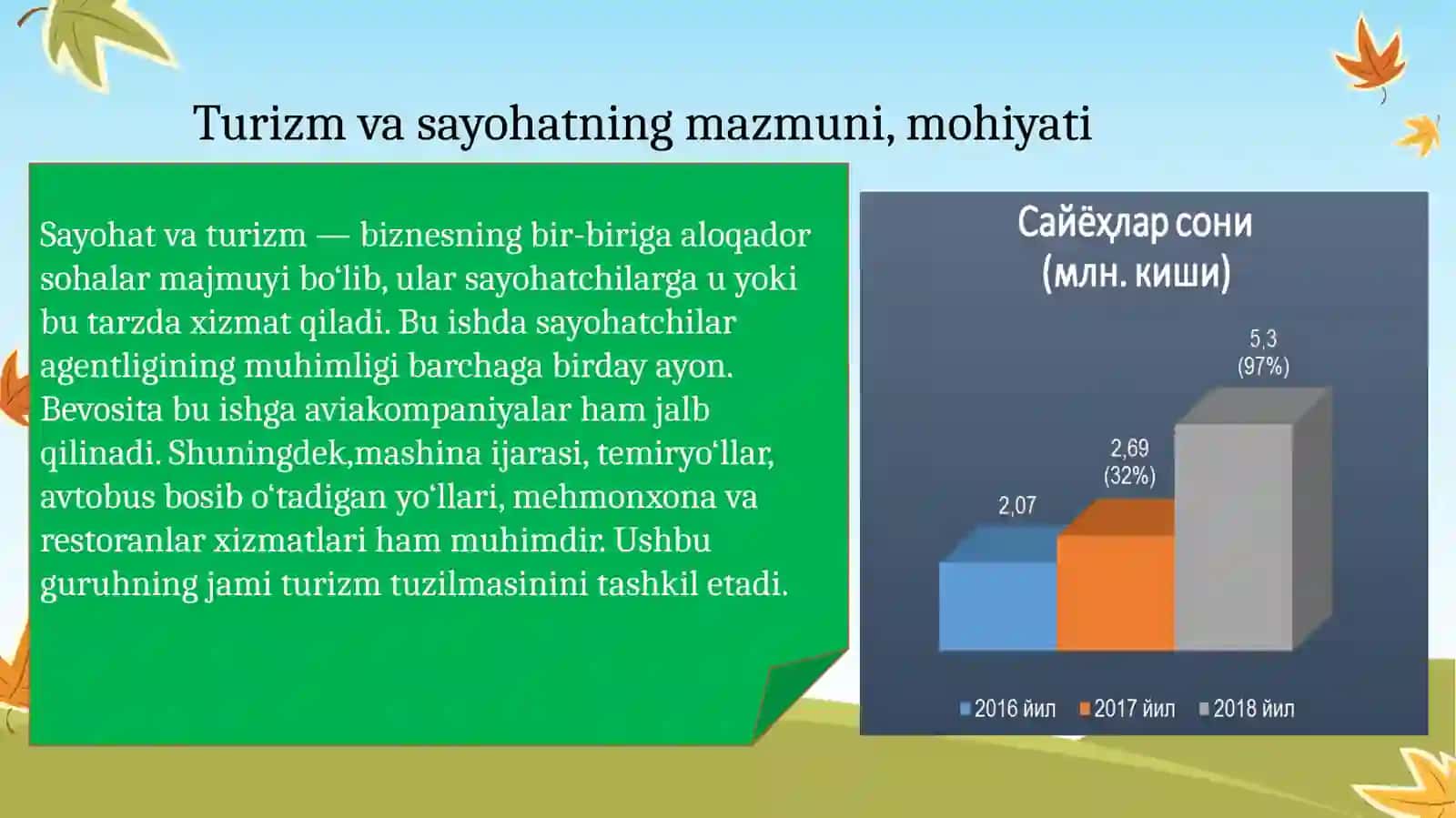 Turizm va sayohatning mazmuni, mohiyati

Sayohat va turizm — biznesning bir-biriga aloqador sohalar majmuyi bo‘lib, ular sayohatchilarga u yoki bu tarzda xizmat qiladi. Bu ishda sayohatchilar agentligining muhimligi barchaga birday ayon. Bevosita bu ishga aviakompaniyalar ham jalb qilinadi. Shuningdek,mashina ijarasi, temiryo‘llar, avtobus bosib o‘tadigan yo‘llari, mehmonxona va restoranlar xizmatlari ham muhimdir. Ushbu guruhning jami turizm tuzilmasinini tashkil etadi.

Сайёҳлар сони
(млн. киши)

2,07
2,69
(32%)
5,3
(97%)

2016 йил
2017 йил
2018 йил